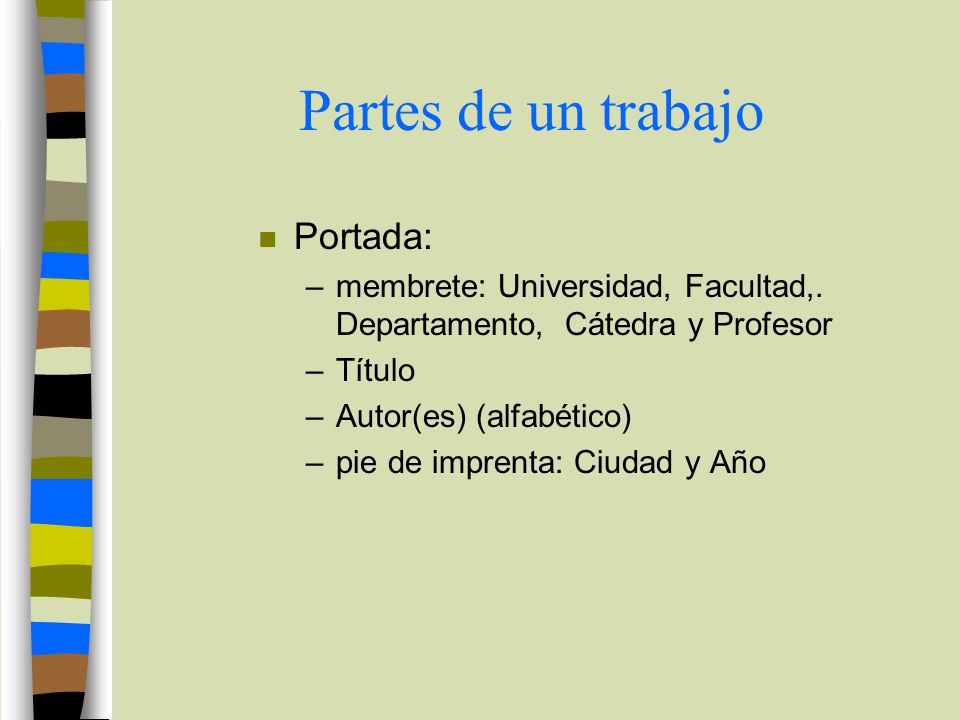 Partes de un trabajo

Portada:
– membrete: Universidad, Facultad,. Departamento, Cátedra y Profesor
– Título
– Autor(es) (alfabético)
– pie de imprenta: Ciudad y Año